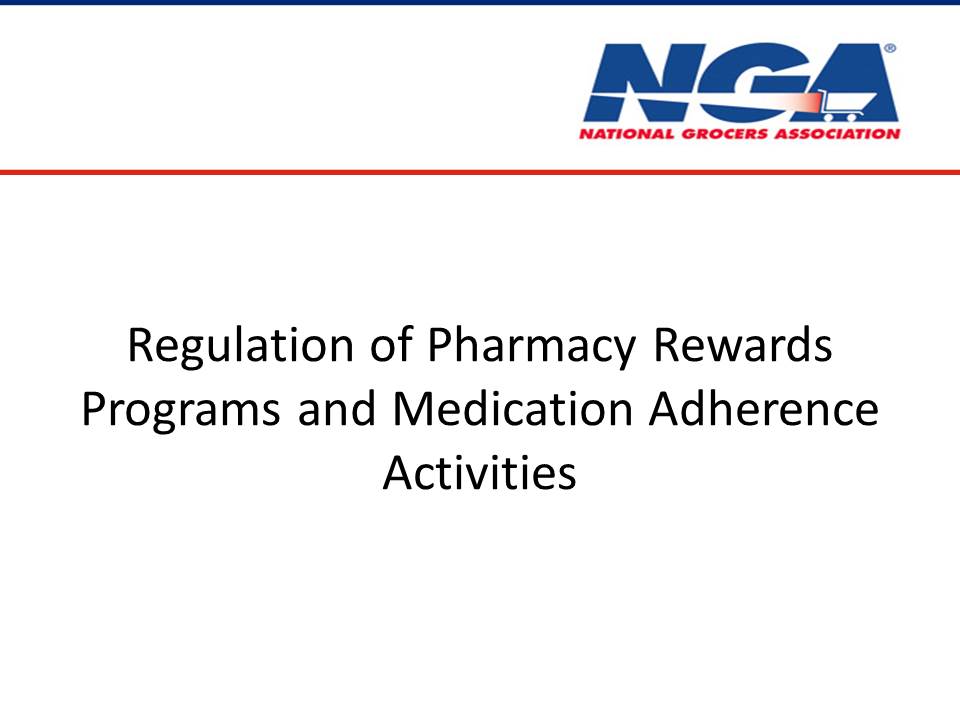 NGA®
NATIONAL GROCERS ASSOCIATION

Regulation of Pharmacy Rewards Programs and Medication Adherence Activities